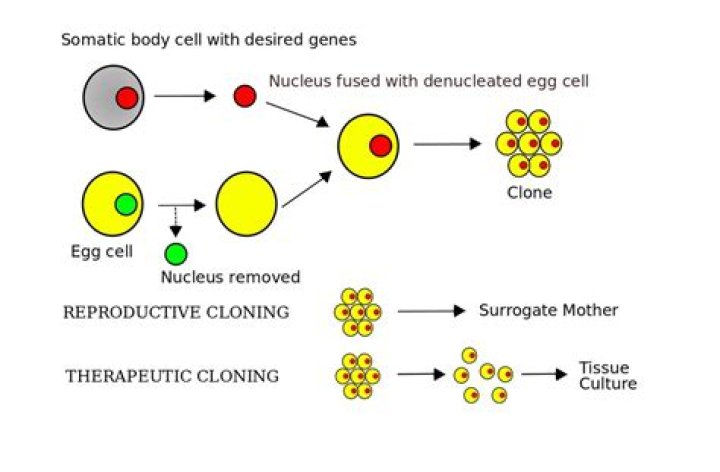 Somatic body cell with desired genes

Nucleus fused with denucleated egg cell

Clone

Egg cell

Nucleus removed

REPRODUCTIVE CLONING

Surrogate Mother

THERAPEUTIC CLONING

Tissue Culture